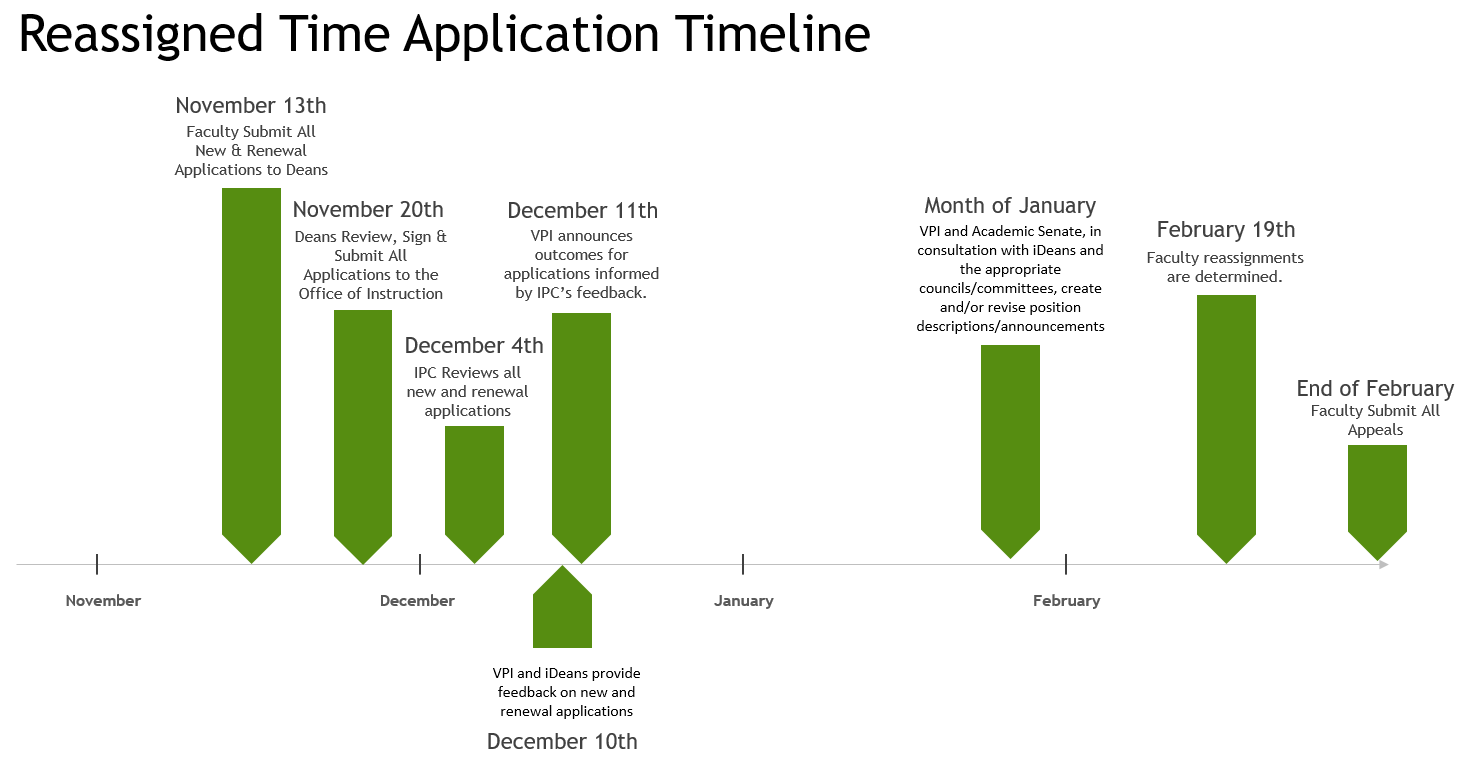 Reassigned Time Application Timeline

November 13th
Faculty Submit All New & Renewal Applications to Deans

November 20th
Deans Review, Sign & Submit All Applications to the Office of Instruction

December 4th
IPC Reviews all new and renewal applications

December 11th
VPI announces outcomes for applications informed by IPC's feedback.

Month of January
VPI and Academic Senate, in consultation with iDeans and the appropriate councils/committees, create and/or revise position descriptions/announcements

February 19th
Faculty reassignments are determined.

End of February
Faculty Submit All Appeals

November
December
January
February

VPI and iDeans provide feedback on new and renewal applications
December 10th